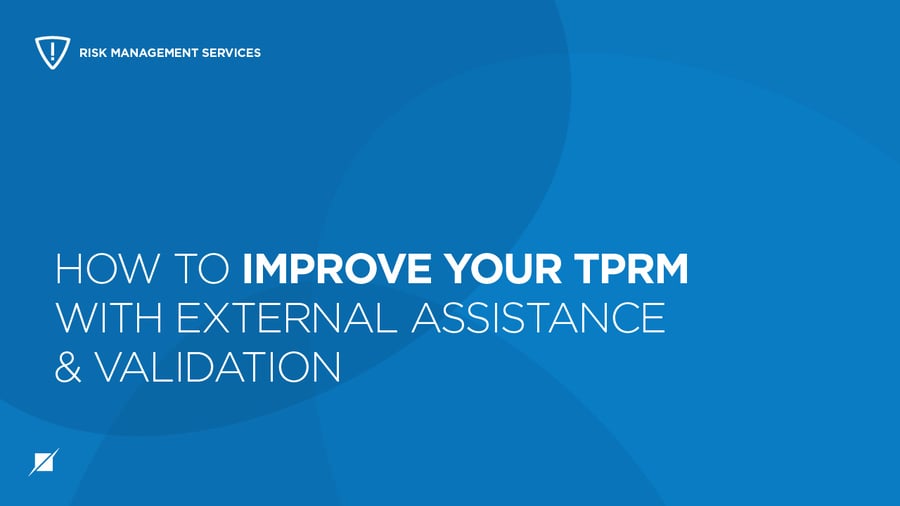 RISK MANAGEMENT SERVICES

HOW TO IMPROVE YOUR TPRM WITH EXTERNAL ASSISTANCE & VALIDATION